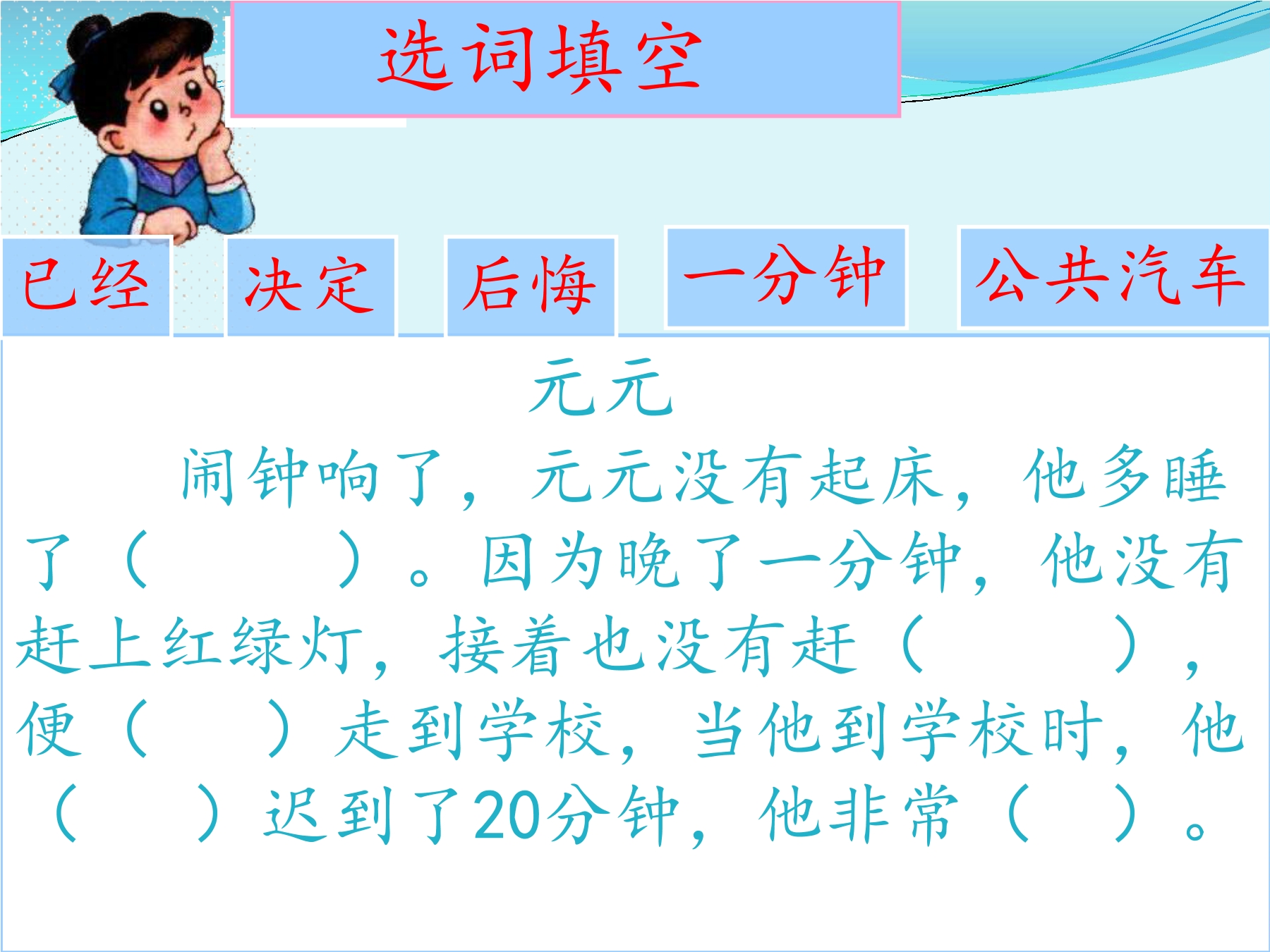 选词填空

已经　决定　后悔　一分钟　公共汽车

元元

闹钟响了，元元没有起床，他多睡了（　　）。因为晚了一分钟，他没有赶上红绿灯，接着也没有赶（　　），便（　　）走到学校，当他到学校时，他（　　）迟到了20分钟，他非常（　　）。